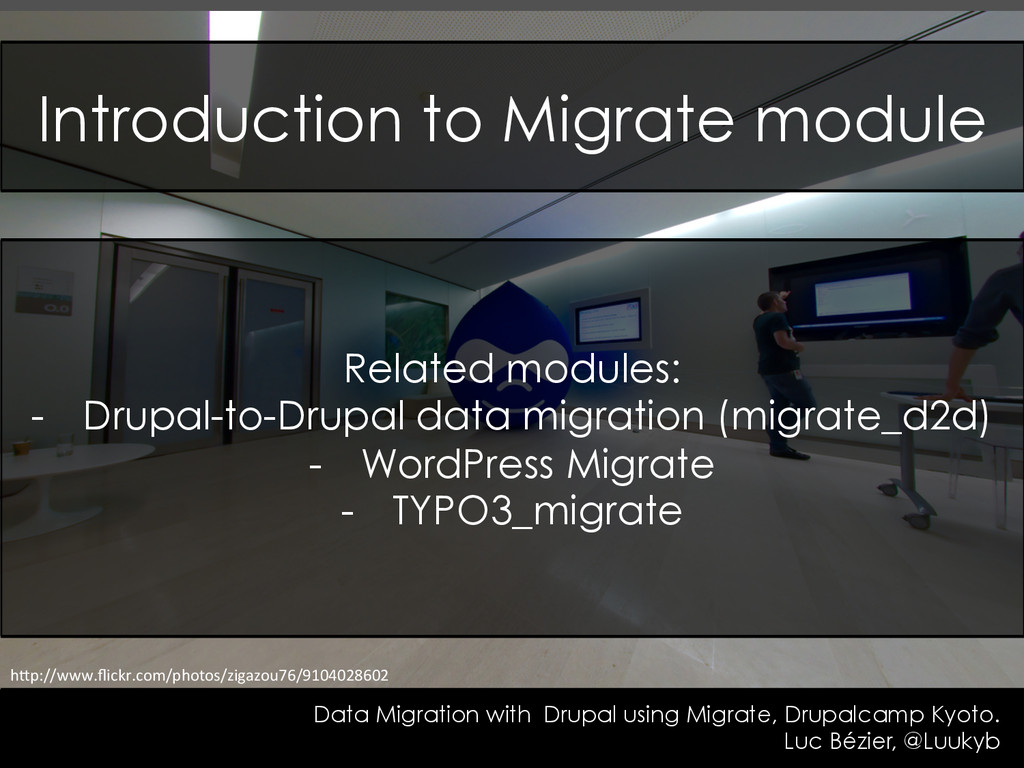 Introduction to Migrate module

Related modules:
- Drupal-to-Drupal data migration (migrate_d2d)
- WordPress Migrate
- TYPO3_migrate

http://www.flickr.com/photos/zigazou76/9104028602

Data Migration with Drupal using Migrate, Drupalcamp Kyoto.
Luc Bézier, @Luukyb